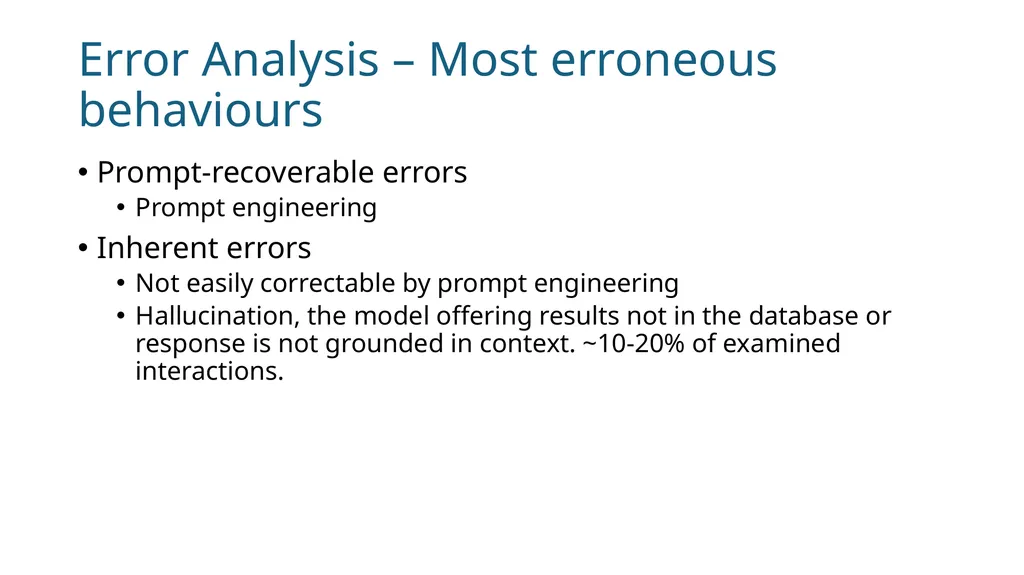 Error Analysis – Most erroneous behaviours

• Prompt-recoverable errors
  • Prompt engineering
• Inherent errors
  • Not easily correctable by prompt engineering
  • Hallucination, the model offering results not in the database or response is not grounded in context. ~10-20% of examined interactions.